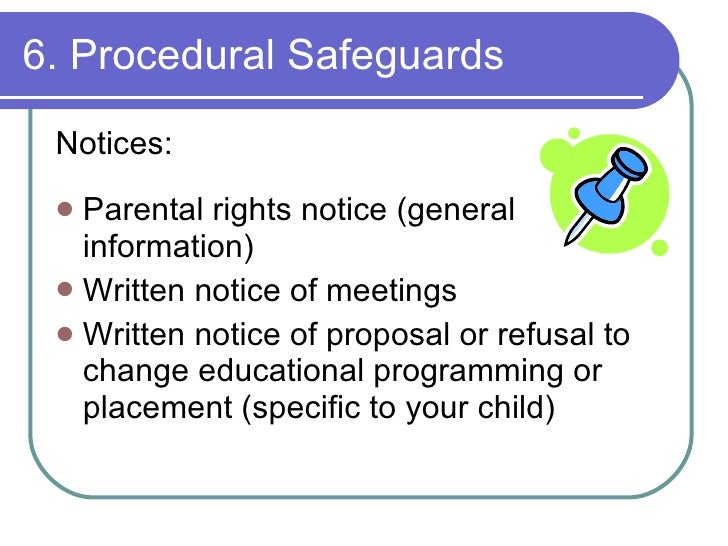 6. Procedural Safeguards

Notices:

- Parental rights notice (general information)
- Written notice of meetings
- Written notice of proposal or refusal to change educational programming or placement (specific to your child)